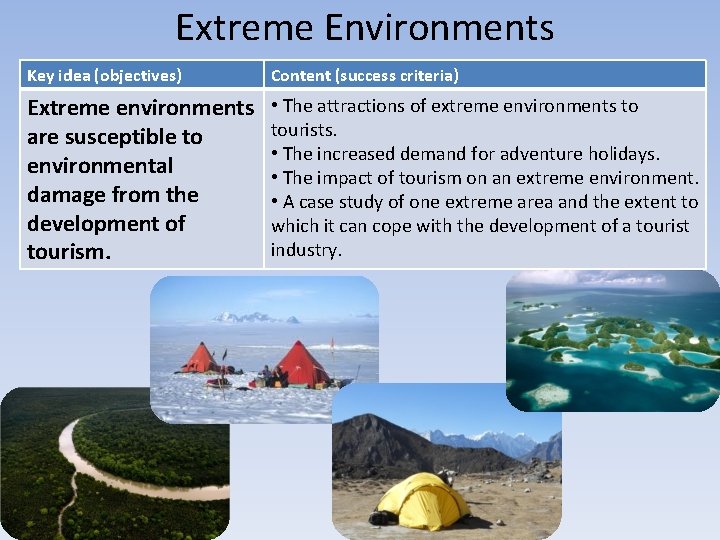 Extreme Environments

| Key idea (objectives) | Content (success criteria) |
|---|---|
| Extreme environments are susceptible to environmental damage from the development of tourism. | • The attractions of extreme environments to tourists. • The increased demand for adventure holidays. • The impact of tourism on an extreme environment. • A case study of one extreme area and the extent to which it can cope with the development of a tourist industry. |